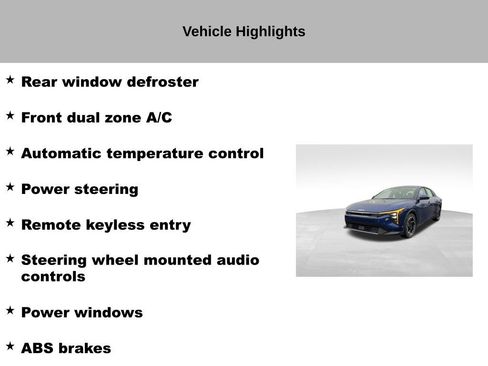 Vehicle Highlights

★ Rear window defroster

★ Front dual zone A/C

★ Automatic temperature control

★ Power steering

★ Remote keyless entry

★ Steering wheel mounted audio controls

★ Power windows

★ ABS brakes